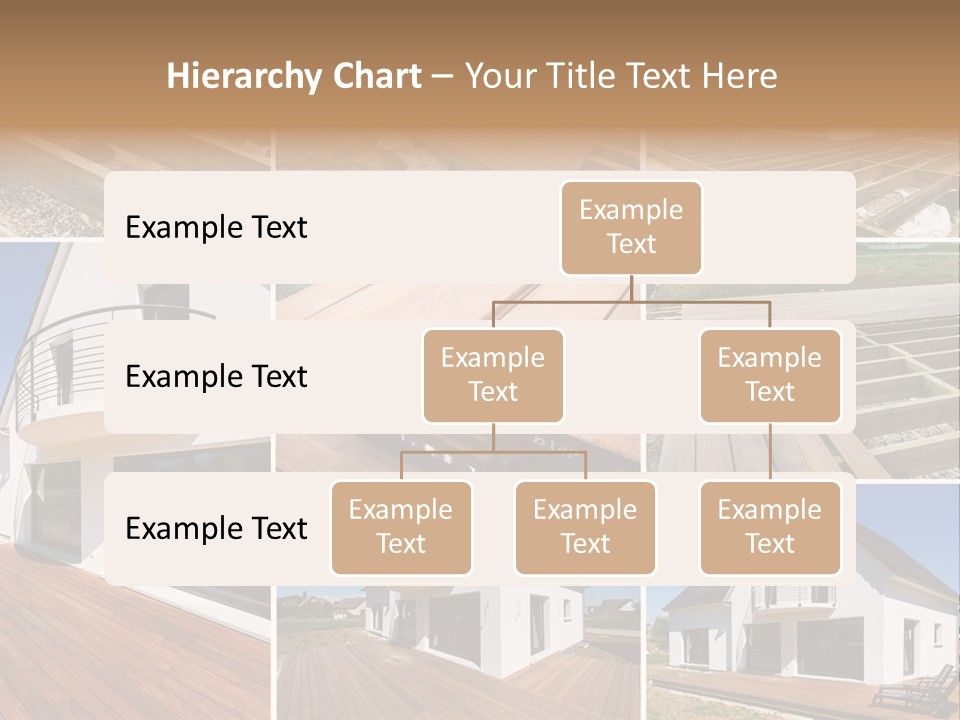 Hierarchy Chart – Your Title Text Here

Example Text

Example Text

Example Text

Example Text

Example Text

Example Text

Example Text

Example Text

Example Text